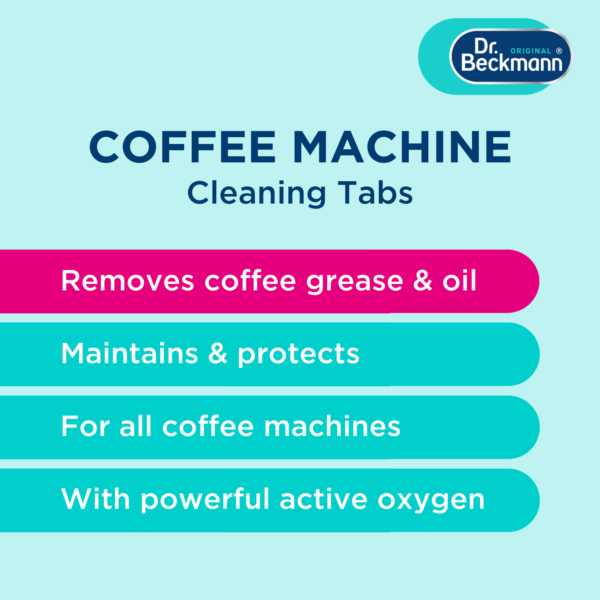 Dr. ORIGINAL ® Beckmann

COFFEE MACHINE
Cleaning Tabs

Removes coffee grease & oil

Maintains & protects

For all coffee machines

With powerful active oxygen